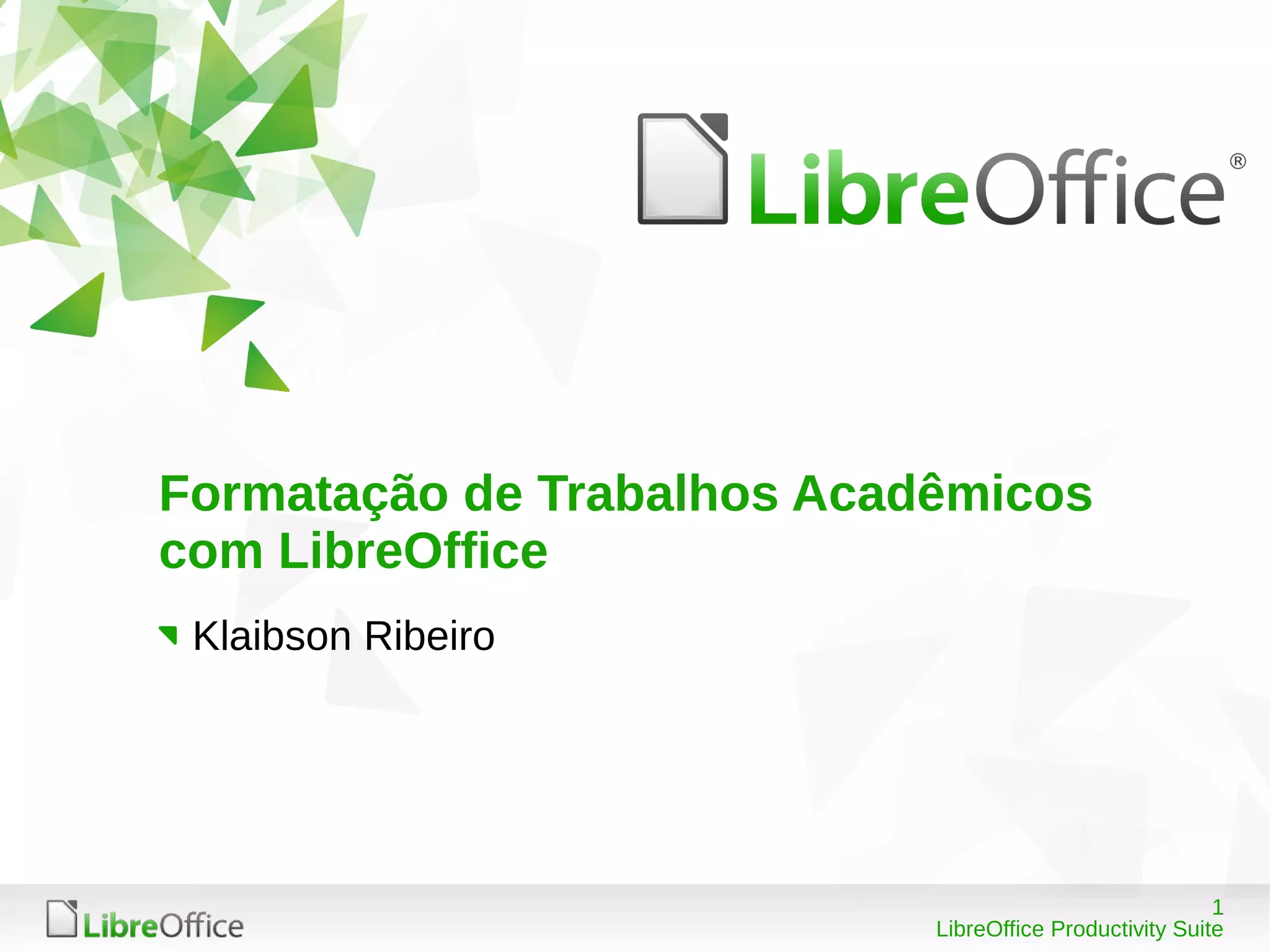 LibreOffice®

Formatação de Trabalhos Acadêmicos com LibreOffice

Klaibson Ribeiro

LibreOffice

1
LibreOffice Productivity Suite